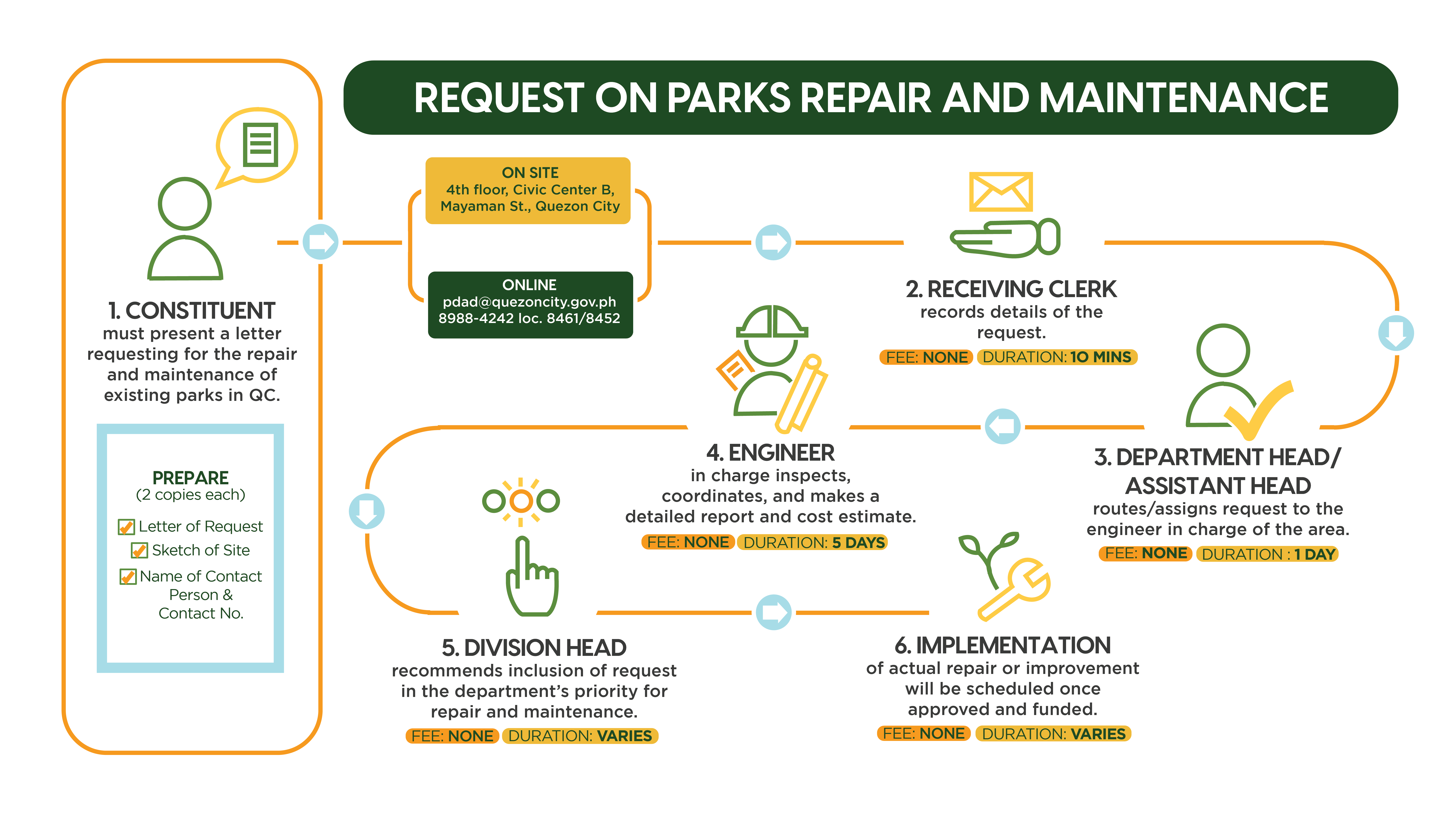 REQUEST ON PARKS REPAIR AND MAINTENANCE

1. CONSTITUENT
must present a letter requesting for the repair and maintenance of existing parks in QC.

PREPARE
(2 copies each)
Letter of Request
Sketch of Site
Name of Contact Person & Contact No.

ON SITE
4th floor, Civic Center B, Mayaman St., Quezon City

ONLINE
pdad@quezoncity.gov.ph
8988-4242 loc. 8461/8452

2. RECEIVING CLERK
records details of the request.
FEE: NONE DURATION: 10 MINS

3. DEPARTMENT HEAD/ ASSISTANT HEAD
routes/assigns request to the engineer in charge of the area.
FEE: NONE DURATION : 1 DAY

4. ENGINEER
in charge inspects, coordinates, and makes a detailed report and cost estimate.
FEE: NONE DURATION: 5 DAYS

5. DIVISION HEAD
recommends inclusion of request in the department's priority for repair and maintenance.
FEE: NONE DURATION: VARIES

6. IMPLEMENTATION
of actual repair or improvement will be scheduled once approved and funded.
FEE: NONE DURATION: VARIES